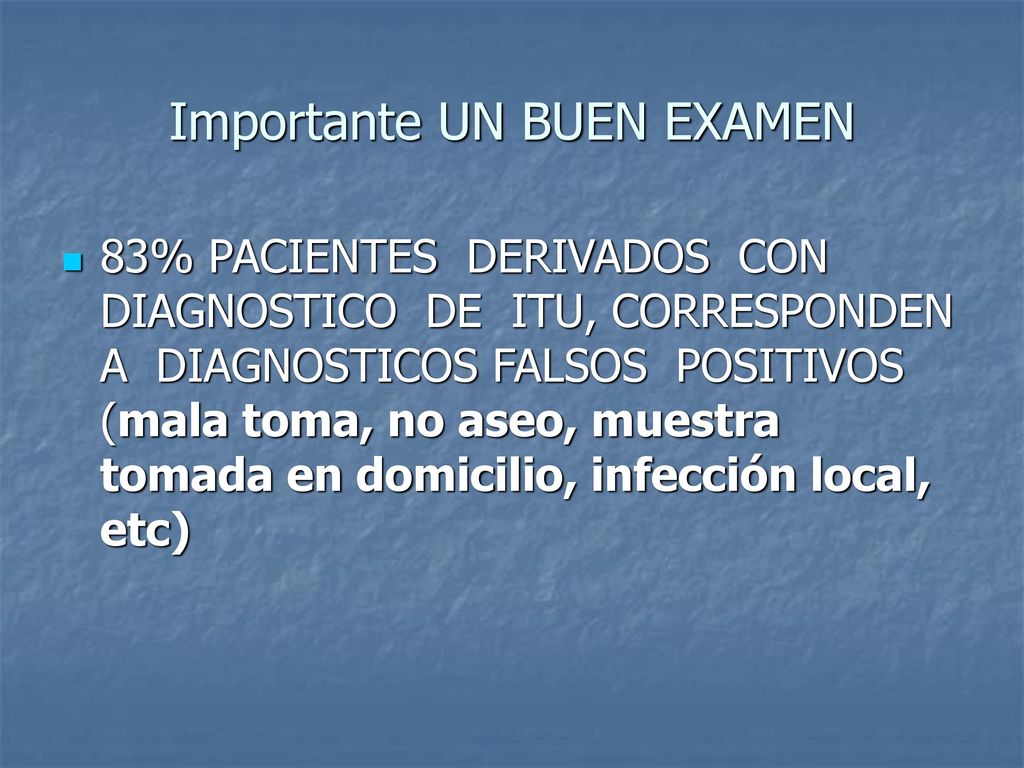 Importante UN BUEN EXAMEN

83% PACIENTES DERIVADOS CON DIAGNOSTICO DE ITU, CORRESPONDEN A DIAGNOSTICOS FALSOS POSITIVOS (mala toma, no aseo, muestra tomada en domicilio, infección local, etc)